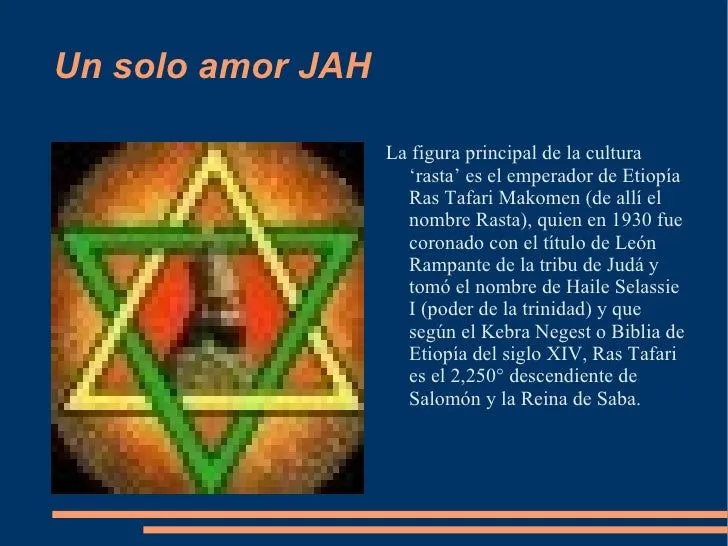 Un solo amor JAH

La figura principal de la cultura ‘rasta’ es el emperador de Etiopía Ras Tafari Makomen (de allí el nombre Rasta), quien en 1930 fue coronado con el título de León Rampante de la tribu de Judá y tomó el nombre de Haile Selassie I (poder de la trinidad) y que según el Kebra Negest o Biblia de Etiopía del siglo XIV, Ras Tafari es el 2,250° descendiente de Salomón y la Reina de Saba.